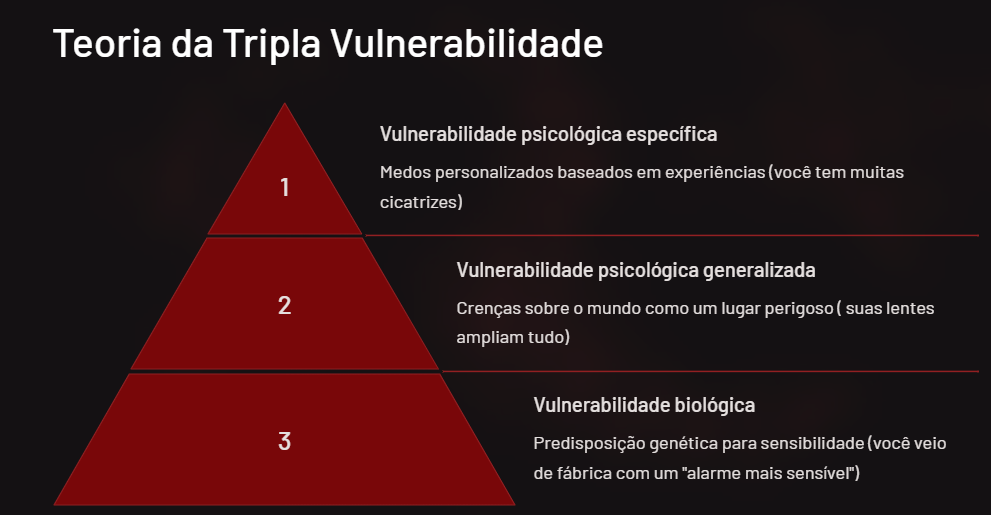 Teoria da Tripla Vulnerabilidade

1

Vulnerabilidade psicológica específica

Medos personalizados baseados em experiências (você tem muitas cicatrizes)

2

Vulnerabilidade psicológica generalizada

Crenças sobre o mundo como um lugar perigoso ( suas lentes ampliam tudo)

3

Vulnerabilidade biológica

Predisposição genética para sensibilidade (você veio de fábrica com um "alarme mais sensível")